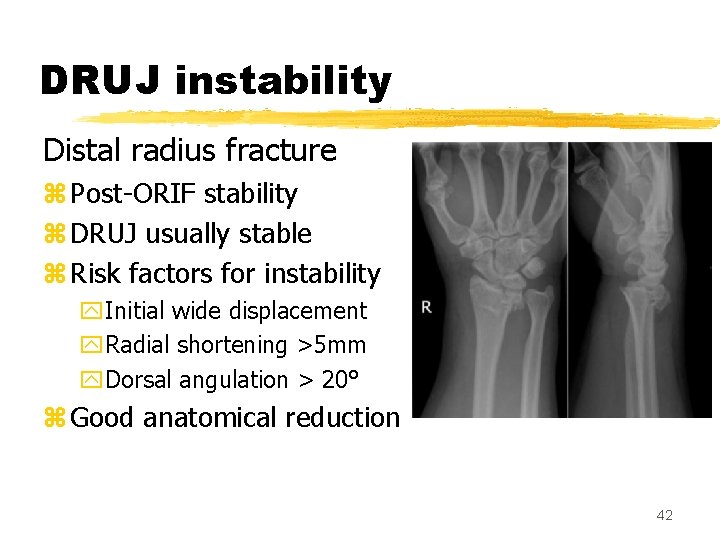 DRUJ instability

Distal radius fracture

Post-ORIF stability

DRUJ usually stable

Risk factors for instability

Initial wide displacement

Radial shortening >5mm

Dorsal angulation > 20°

Good anatomical reduction

R

42